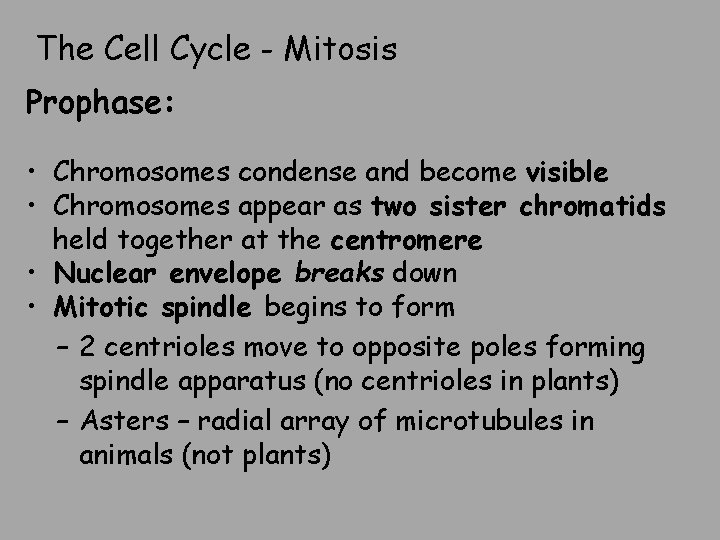 The Cell Cycle - Mitosis

Prophase:

• Chromosomes condense and become visible
• Chromosomes appear as two sister chromatids held together at the centromere
• Nuclear envelope breaks down
• Mitotic spindle begins to form
  – 2 centrioles move to opposite poles forming spindle apparatus (no centrioles in plants)
  – Asters – radial array of microtubules in animals (not plants)